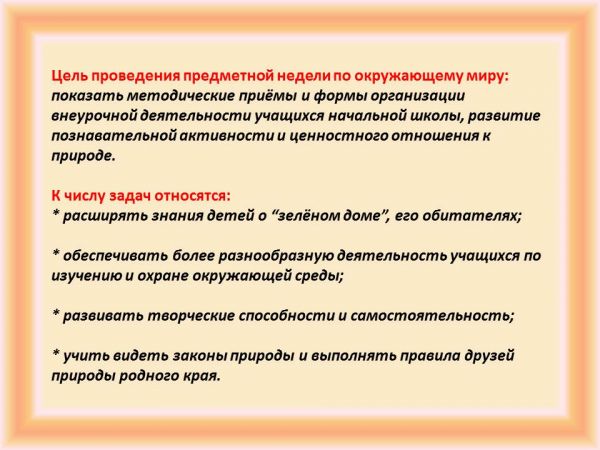 Цель проведения предметной недели по окружающему миру: показать методические приёмы и формы организации внеурочной деятельности учащихся начальной школы, развитие познавательной активности и ценностного отношения к природе.

К числу задач относятся:
* расширять знания детей о “зелёном доме”, его обитателях;

* обеспечивать более разнообразную деятельность учащихся по изучению и охране окружающей среды;

* развивать творческие способности и самостоятельность;

* учить видеть законы природы и выполнять правила друзей природы родного края.